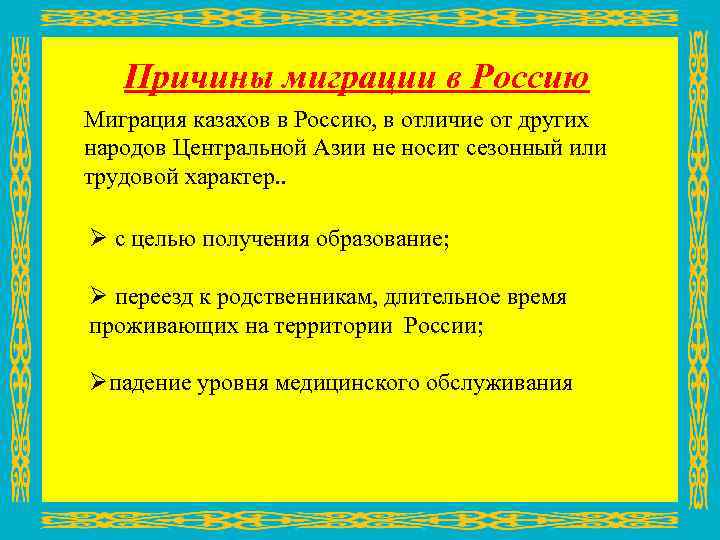 Причины миграции в Россию

Миграция казахов в Россию, в отличие от других народов Центральной Азии не носит сезонный или трудовой характер..

➢ с целью получения образование;

➢ переезд к родственникам, длительное время проживающих на территории России;

➢падение уровня медицинского обслуживания